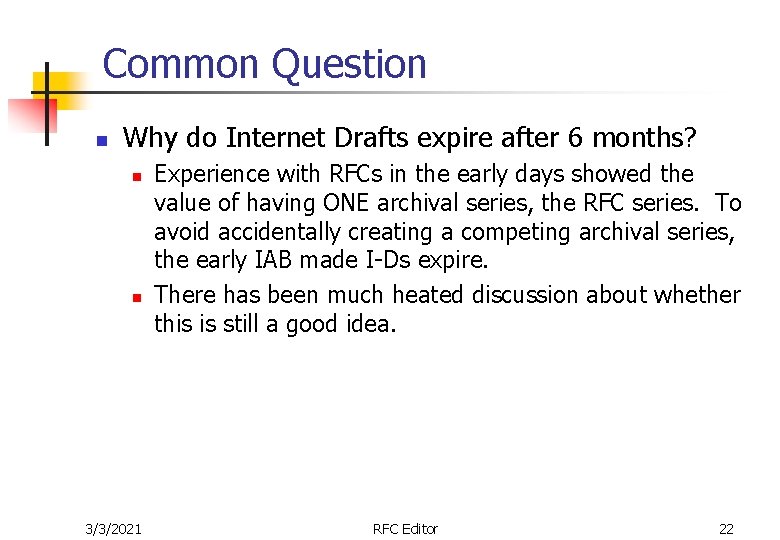 Common Question

Why do Internet Drafts expire after 6 months?

Experience with RFCs in the early days showed the value of having ONE archival series, the RFC series. To avoid accidentally creating a competing archival series, the early IAB made I-Ds expire.

There has been much heated discussion about whether this is still a good idea.

3/3/2021 RFC Editor 22